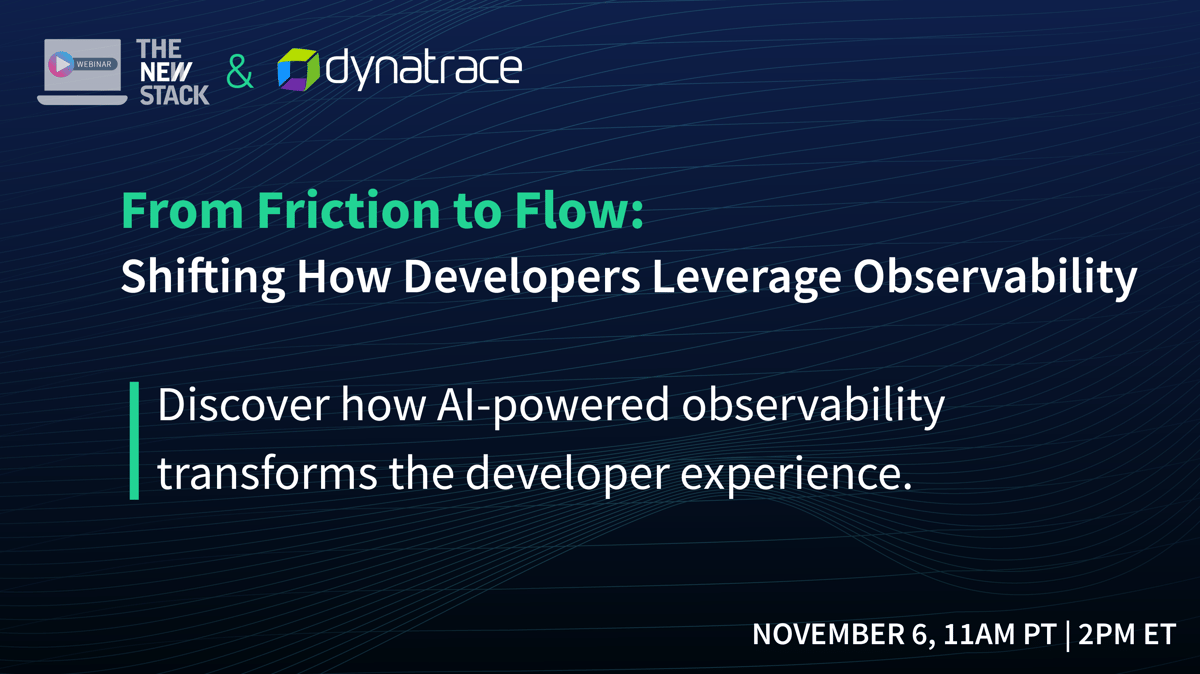 WEBINAR

THE NEW STACK & dynatrace

From Friction to Flow:
Shifting How Developers Leverage Observability

Discover how AI-powered observability transforms the developer experience.

NOVEMBER 6, 11AM PT | 2PM ET